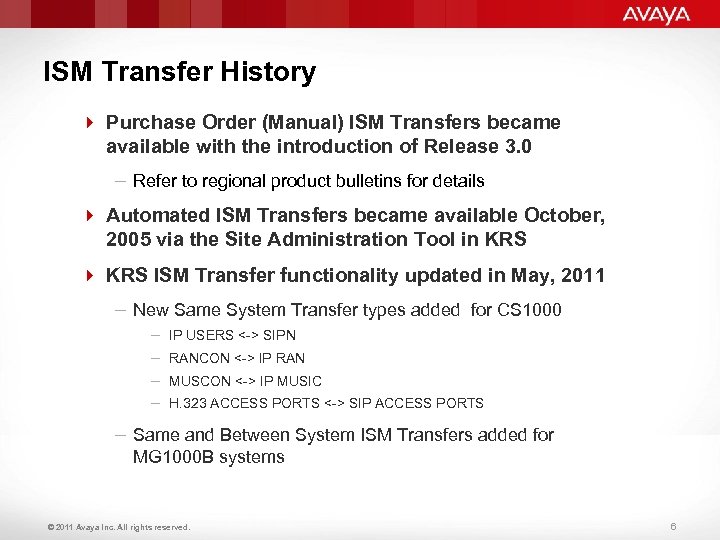 AVAYA

ISM Transfer History

Purchase Order (Manual) ISM Transfers became available with the introduction of Release 3.0

– Refer to regional product bulletins for details

Automated ISM Transfers became available October, 2005 via the Site Administration Tool in KRS

KRS ISM Transfer functionality updated in May, 2011

– New Same System Transfer types added for CS1000

– IP USERS <-> SIPN

– RANCON <-> IP RAN

– MUSCON <-> IP MUSIC

– H.323 ACCESS PORTS <-> SIP ACCESS PORTS

– Same and Between System ISM Transfers added for MG1000B systems

© 2011 Avaya Inc. All rights reserved.

6